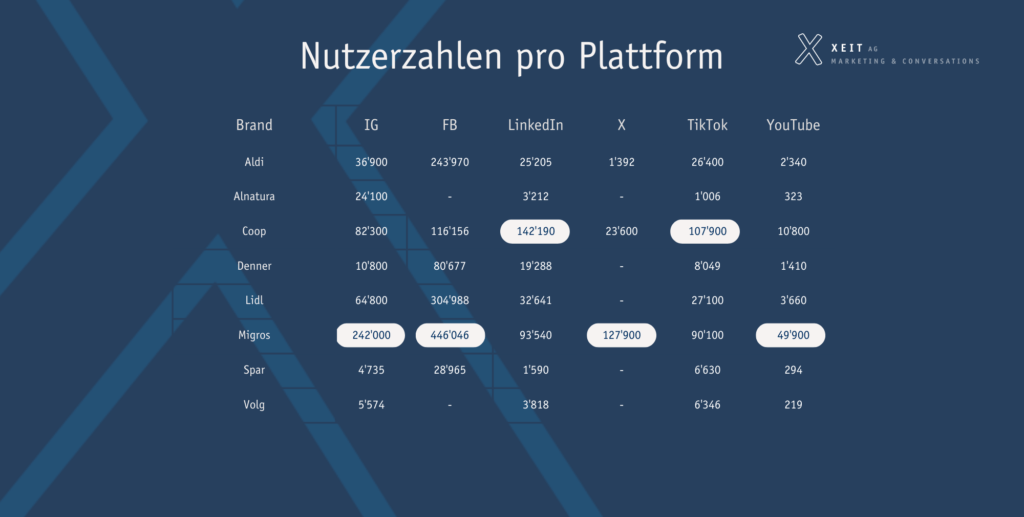 Nutzerzahlen pro Plattform

XEIT AG
MARKETING & CONVERSATIONS

| Brand | IG | FB | LinkedIn | X | TikTok | YouTube |
|---|---|---|---|---|---|---|
| Aldi | 36'900 | 243'970 | 25'205 | 1'392 | 26'400 | 2'340 |
| Alnatura | 24'100 | - | 3'212 | - | 1'006 | 323 |
| Coop | 82'300 | 116'156 | 142'190 | 23'600 | 107'900 | 10'800 |
| Denner | 10'800 | 80'677 | 19'288 | - | 8'049 | 1'410 |
| Lidl | 64'800 | 304'988 | 32'641 | - | 27'100 | 3'660 |
| Migros | 242'000 | 446'046 | 93'540 | 127'900 | 90'100 | 49'900 |
| Spar | 4'735 | 28'965 | 1'590 | - | 6'630 | 294 |
| Volg | 5'574 | - | 3'818 | - | 6'346 | 219 |